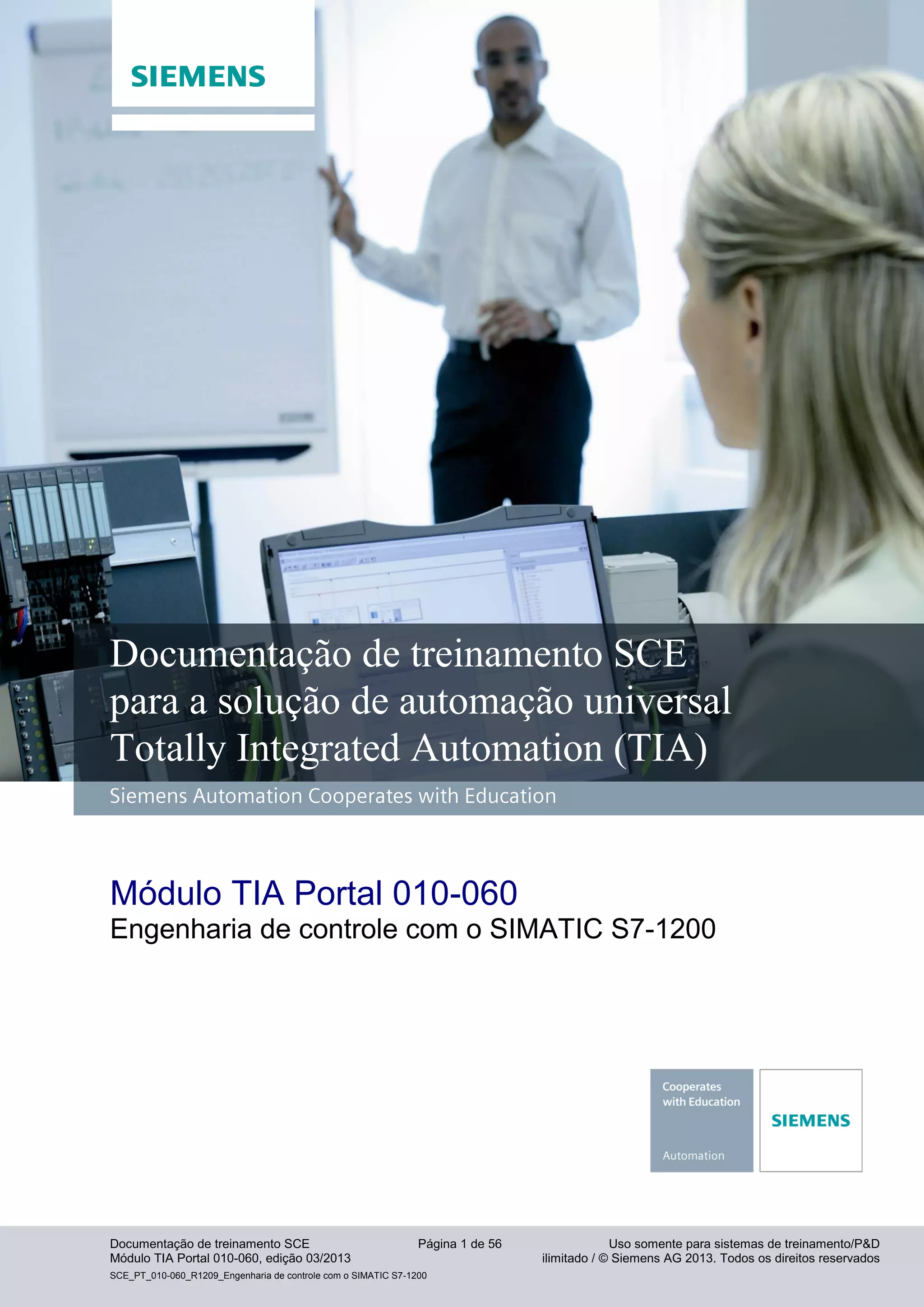 SIEMENS

Documentação de treinamento SCE para a solução de automação universal Totally Integrated Automation (TIA)

Siemens Automation Cooperates with Education

Módulo TIA Portal 010-060
Engenharia de controle com o SIMATIC S7-1200

Cooperates with Education

Automation

SIEMENS

Documentação de treinamento SCE
Módulo TIA Portal 010-060, edição 03/2013

Página 1 de 56

Uso somente para sistemas de treinamento/P&D ilimitado / © Siemens AG 2013. Todos os direitos reservados

SCE_PT_010-060_R1209_Engenharia de controle com o SIMATIC S7-1200